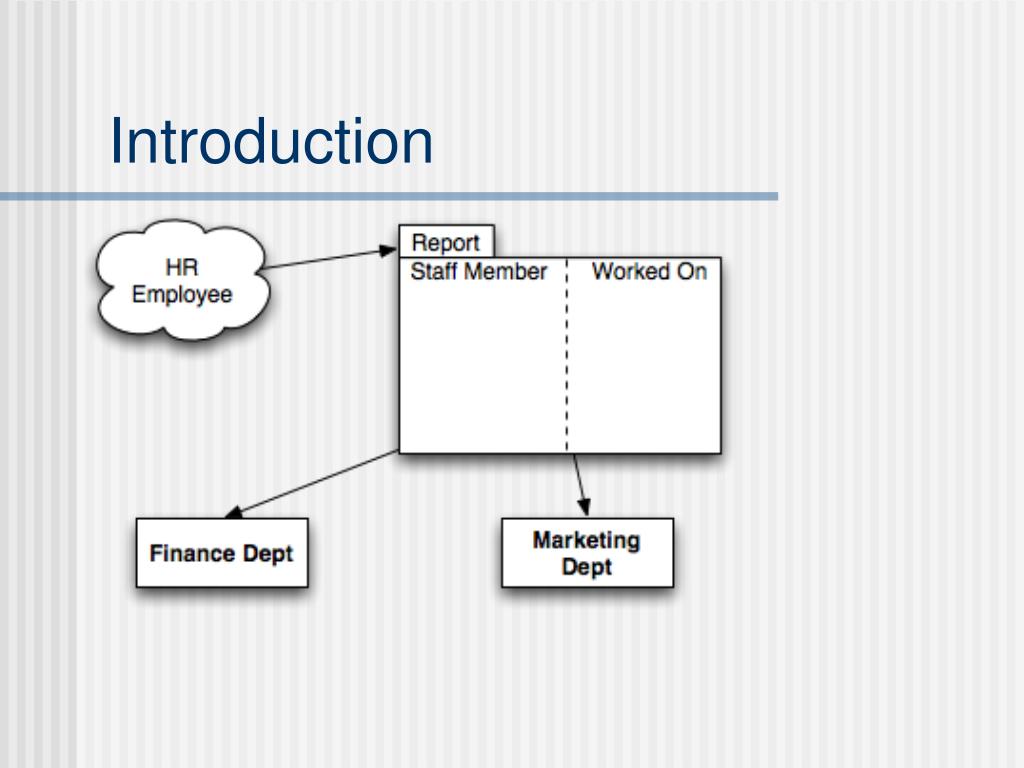 Introduction

HR Employee

Report

Staff Member

Worked On

Finance Dept

Marketing Dept